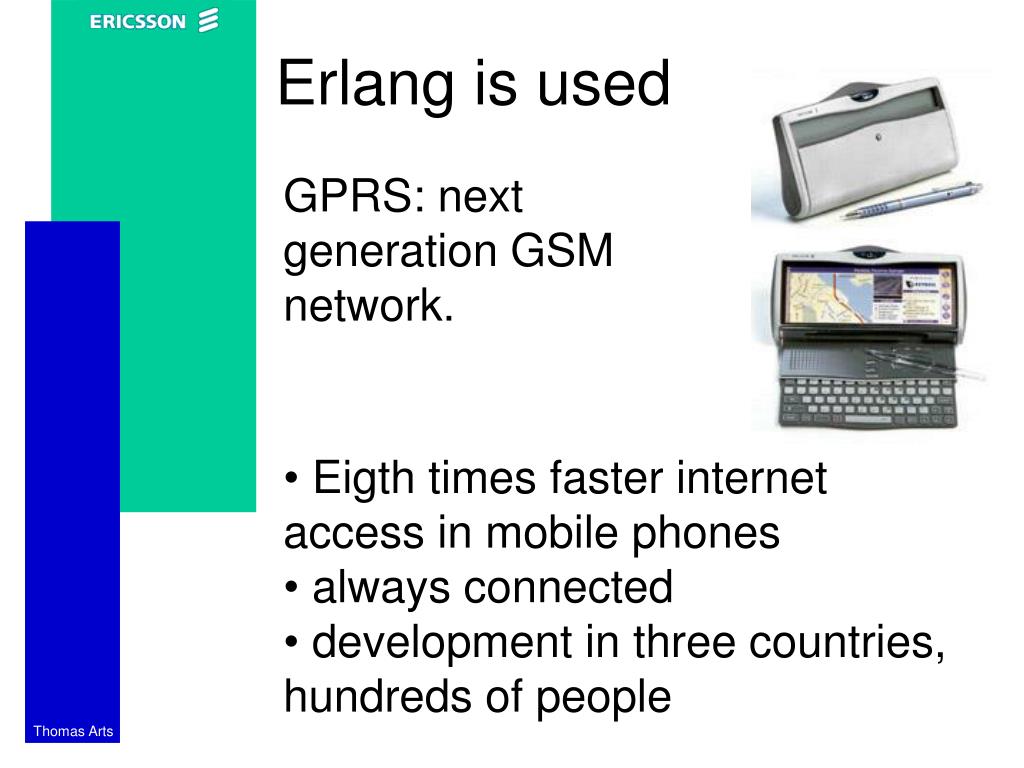 ERICSSON

Erlang is used

GPRS: next generation GSM network.

• Eigth times faster internet access in mobile phones
• always connected
• development in three countries, hundreds of people

Thomas Arts